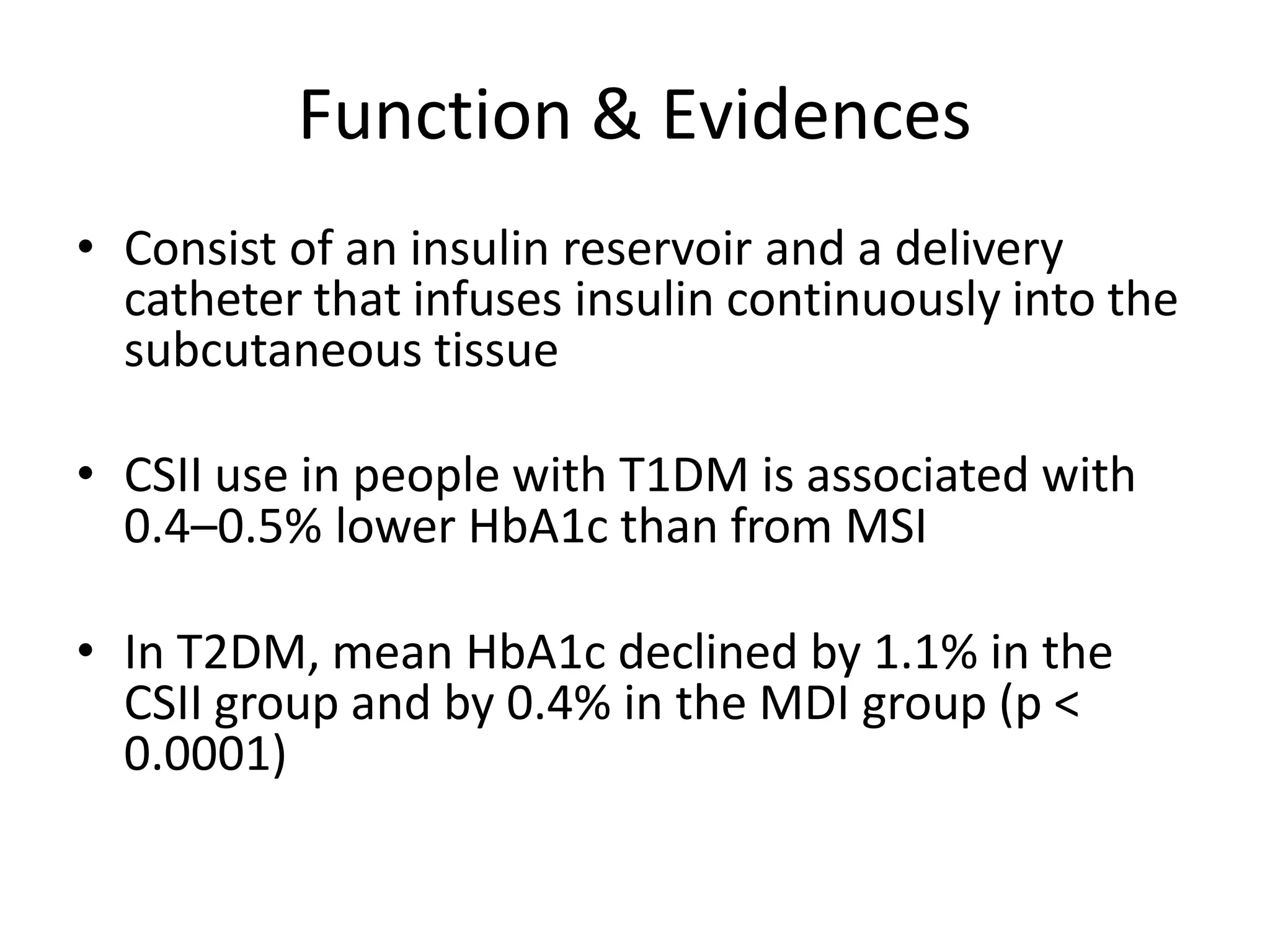 Function & Evidences

• Consist of an insulin reservoir and a delivery catheter that infuses insulin continuously into the subcutaneous tissue

• CSII use in people with T1DM is associated with 0.4–0.5% lower HbA1c than from MSI

• In T2DM, mean HbA1c declined by 1.1% in the CSII group and by 0.4% in the MDI group (p < 0.0001)